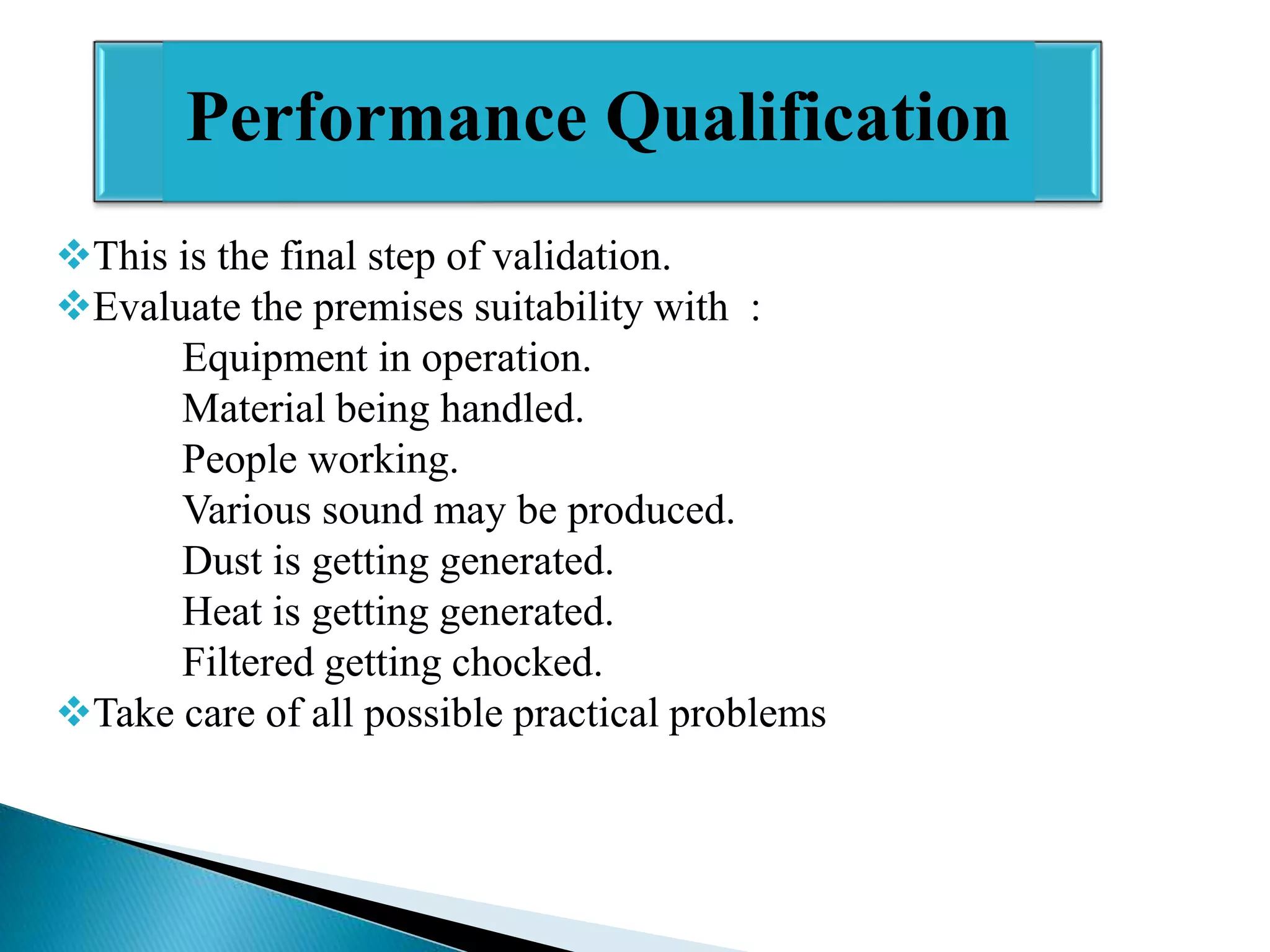 Performance Qualification

❖This is the final step of validation.
❖Evaluate the premises suitability with :
Equipment in operation.
Material being handled.
People working.
Various sound may be produced.
Dust is getting generated.
Heat is getting generated.
Filtered getting chocked.
❖Take care of all possible practical problems